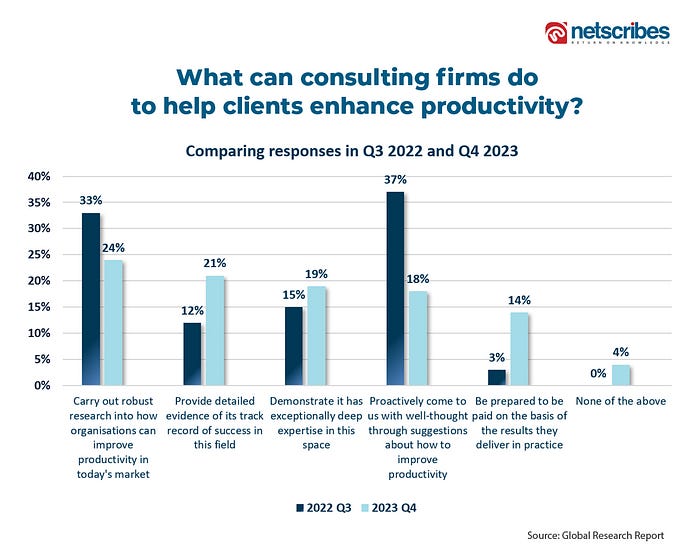 netscribes
RETURN ON KNOWLEDGE

What can consulting firms do to help clients enhance productivity?

Comparing responses in Q3 2022 and Q4 2023

40%
35%
30%
25%
20%
15%
10%
5%
0%

33%
24%
12%
21%
15%
19%
37%
18%
3%
14%
0%
4%

Carry out robust research into how organisations can improve productivity in today's market

Provide detailed evidence of its track record of success in this field

Demonstrate it has exceptionally deep expertise in this space

Proactively come to us with well-thought through suggestions about how to improve productivity

Be prepared to be paid on the basis of the results they deliver in practice

None of the above

2022 Q3
2023 Q4

Source: Global Research Report